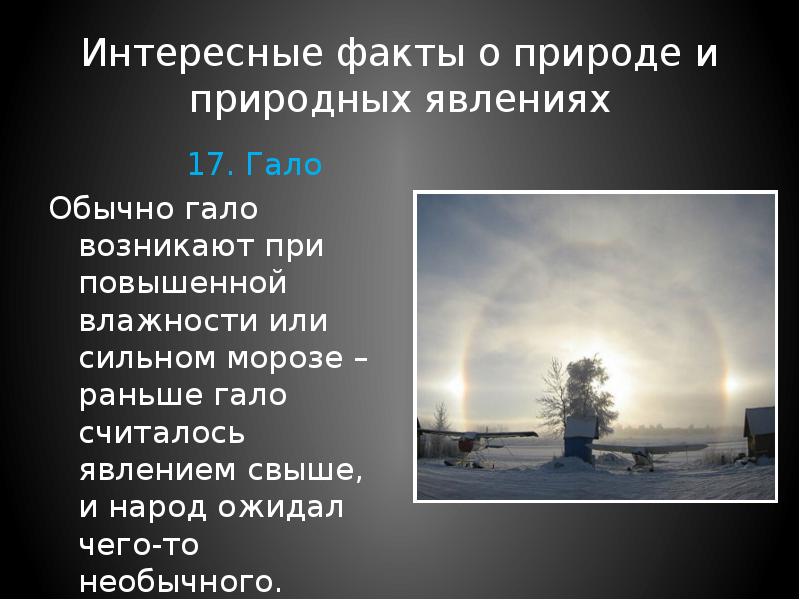 Интересные факты о природе и природных явлениях

17. Гало

Обычно гало возникают при повышенной влажности или сильном морозе – раньше гало считалось явлением свыше, и народ ожидал чего-то необычного.